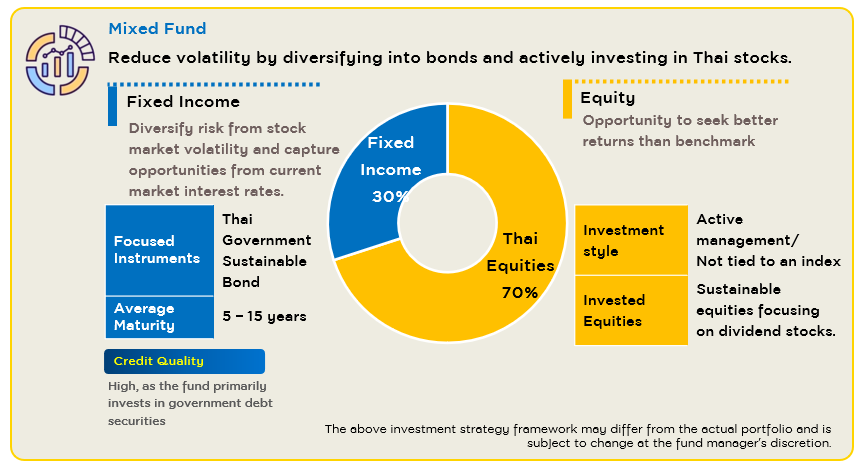 Mixed Fund

Reduce volatility by diversifying into bonds and actively investing in Thai stocks.

Fixed Income

Diversify risk from stock market volatility and capture opportunities from current market interest rates.

| Focused Instruments | Thai Government Sustainable Bond |
|---|---|
| Average Maturity | 5 – 15 years |

Credit Quality

High, as the fund primarily invests in government debt securities

Fixed Income 30%

Thai Equities 70%

Equity

Opportunity to seek better returns than benchmark

| Investment style | Active management/ Not tied to an index |
|---|---|
| Invested Equities | Sustainable equities focusing on dividend stocks. |

The above investment strategy framework may differ from the actual portfolio and is subject to change at the fund manager's discretion.